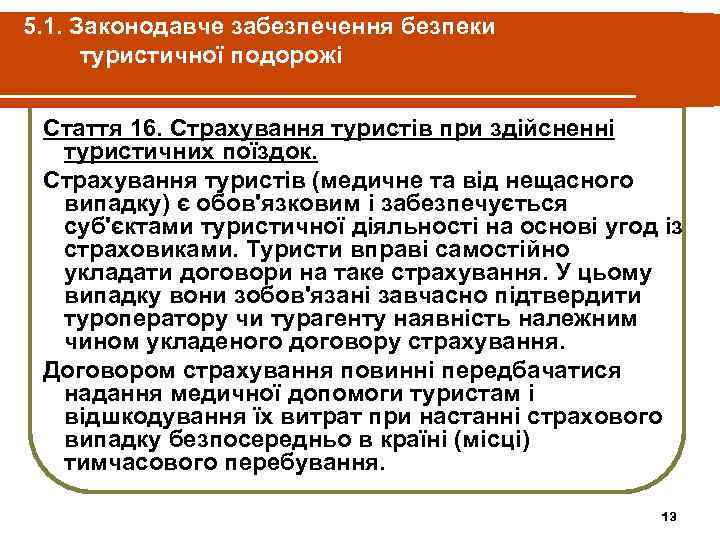 5.1. Законодавче забезпечення безпеки туристичної подорожі

Стаття 16. Страхування туристів при здійсненні туристичних поїздок.

Страхування туристів (медичне та від нещасного випадку) є обов'язковим і забезпечується суб'єктами туристичної діяльності на основі угод із страховиками. Туристи вправі самостійно укладати договори на таке страхування. У цьому випадку вони зобов'язані завчасно підтвердити туроператору чи турагенту наявність належним чином укладеного договору страхування.

Договором страхування повинні передбачатися надання медичної допомоги туристам і відшкодування їх витрат при настанні страхового випадку безпосередньо в країні (місці) тимчасового перебування.

13